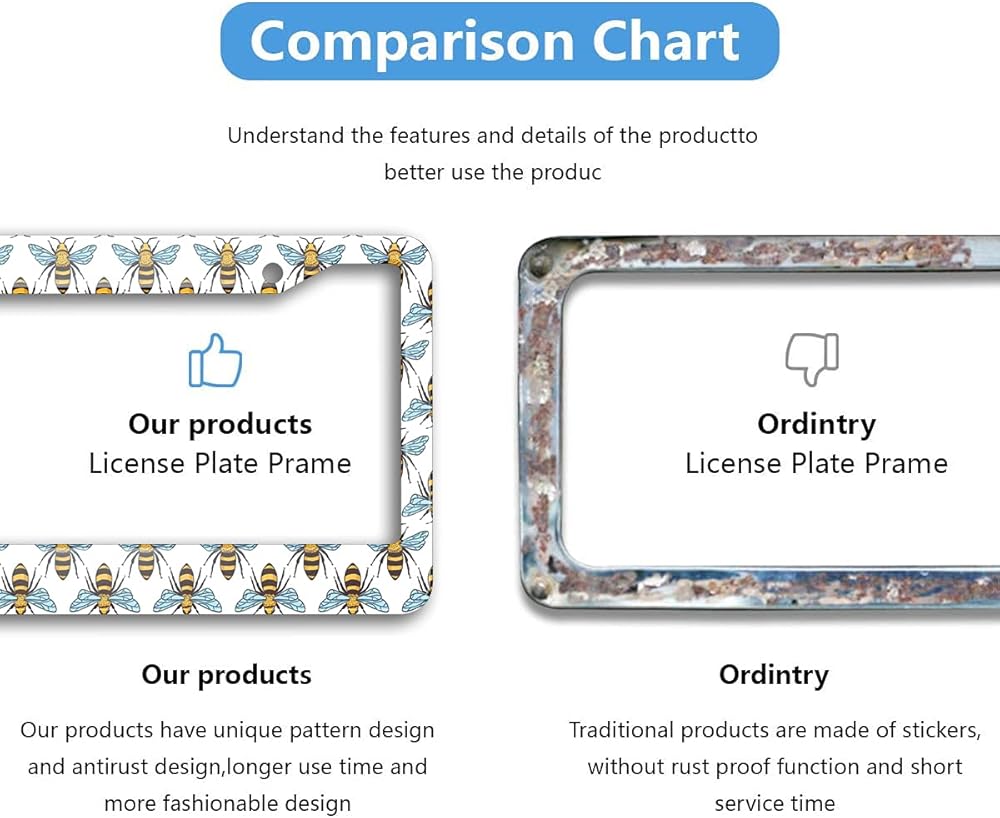 Comparison Chart

Understand the features and details of the productto better use the produc

Our products
License Plate Prame

Ordintry
License Plate Prame

Our products

Our products have unique pattern design and antirust design,longer use time and more fashionable design

Ordintry

Traditional products are made of stickers, without rust proof function and short service time